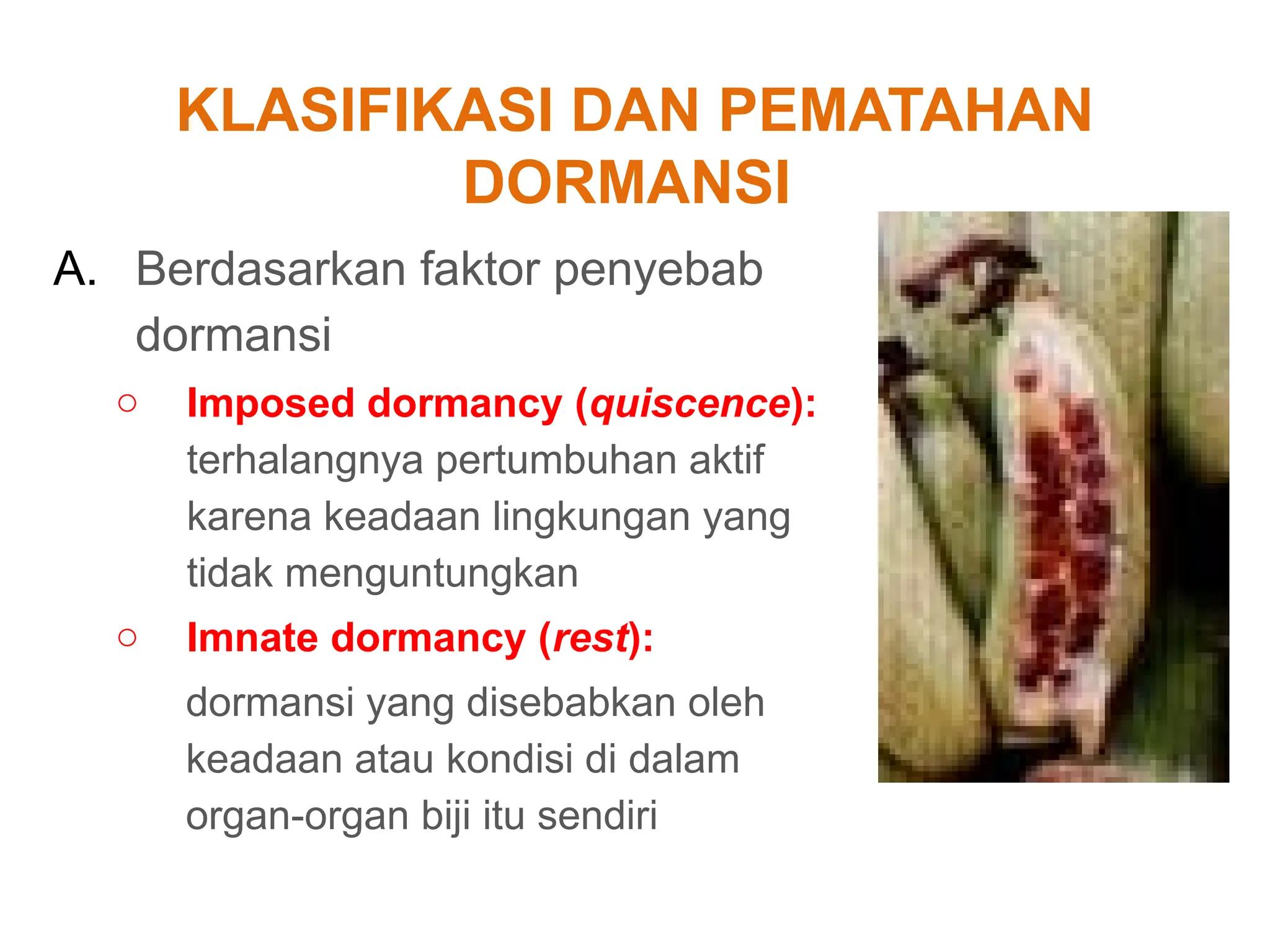 KLASIFIKASI DAN PEMATAHAN DORMANSI

A. Berdasarkan faktor penyebab dormansi

○ Imposed dormancy (quiscence): terhalangnya pertumbuhan aktif karena keadaan lingkungan yang tidak menguntungkan

○ Imnate dormancy (rest):
dormansi yang disebabkan oleh keadaan atau kondisi di dalam organ-organ biji itu sendiri